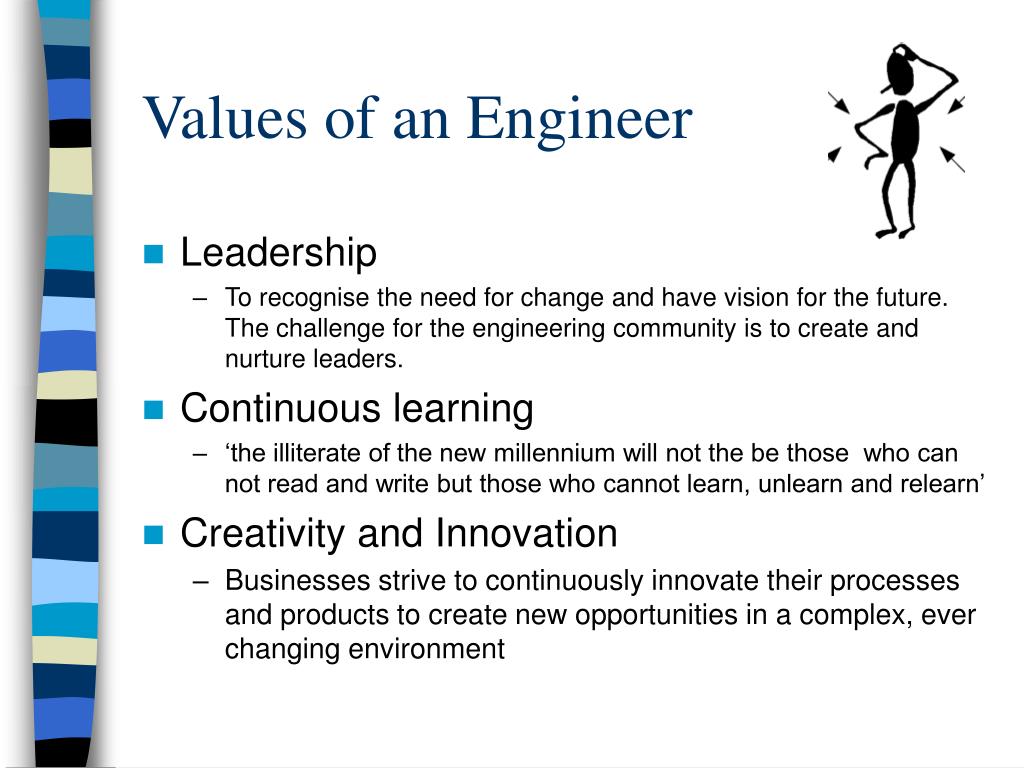 Values of an Engineer

Leadership
– To recognise the need for change and have vision for the future. The challenge for the engineering community is to create and nurture leaders.

Continuous learning
– ‘the illiterate of the new millennium will not the be those who can not read and write but those who cannot learn, unlearn and relearn’

Creativity and Innovation
– Businesses strive to continuously innovate their processes and products to create new opportunities in a complex, ever changing environment